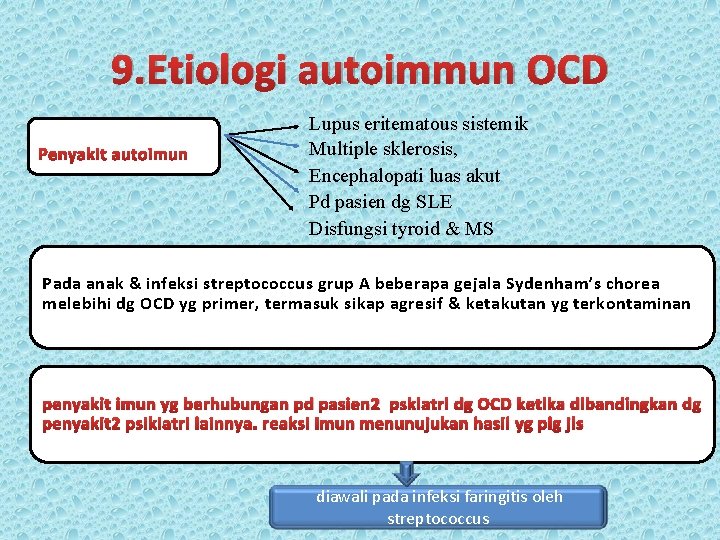 9.Etiologi autoimmun OCD

Penyakit autoimun

Lupus eritematous sistemik
Multiple sklerosis,
Encephalopati luas akut
Pd pasien dg SLE
Disfungsi tyroid & MS

Pada anak & infeksi streptococcus grup A beberapa gejala Sydenham's chorea melebihi dg OCD yg primer, termasuk sikap agresif & ketakutan yg terkontaminan

penyakit imun yg berhubungan pd pasien2 psikiatri dg OCD ketika dibandingkan dg penyakit2 psikiatri lainnya. reaksi imun menunujukan hasil yg plg jls

diawali pada infeksi faringitis oleh streptococcus